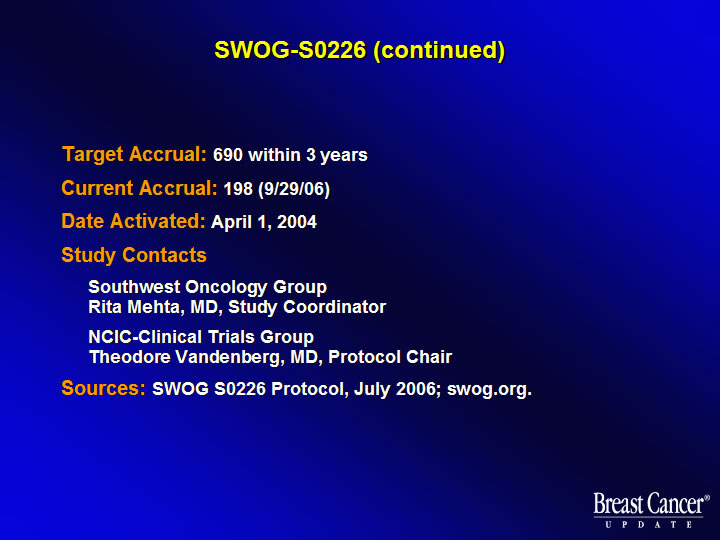 SWOG-S0226 (continued)

Target Accrual: 690 within 3 years

Current Accrual: 198 (9/29/06)

Date Activated: April 1, 2004

Study Contacts

Southwest Oncology Group
Rita Mehta, MD, Study Coordinator

NCIC-Clinical Trials Group
Theodore Vandenberg, MD, Protocol Chair

Sources: SWOG S0226 Protocol, July 2006; swog.org.

Breast Cancer® UPDATE